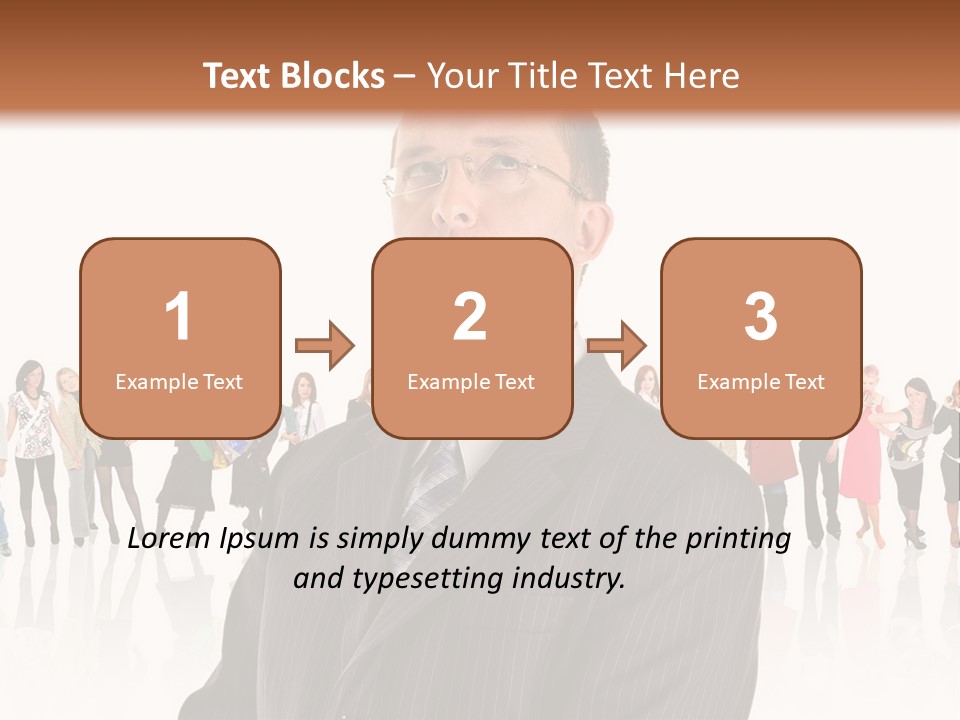 Text Blocks – Your Title Text Here

1
Example Text

2
Example Text

3
Example Text

Lorem Ipsum is simply dummy text of the printing and typesetting industry.